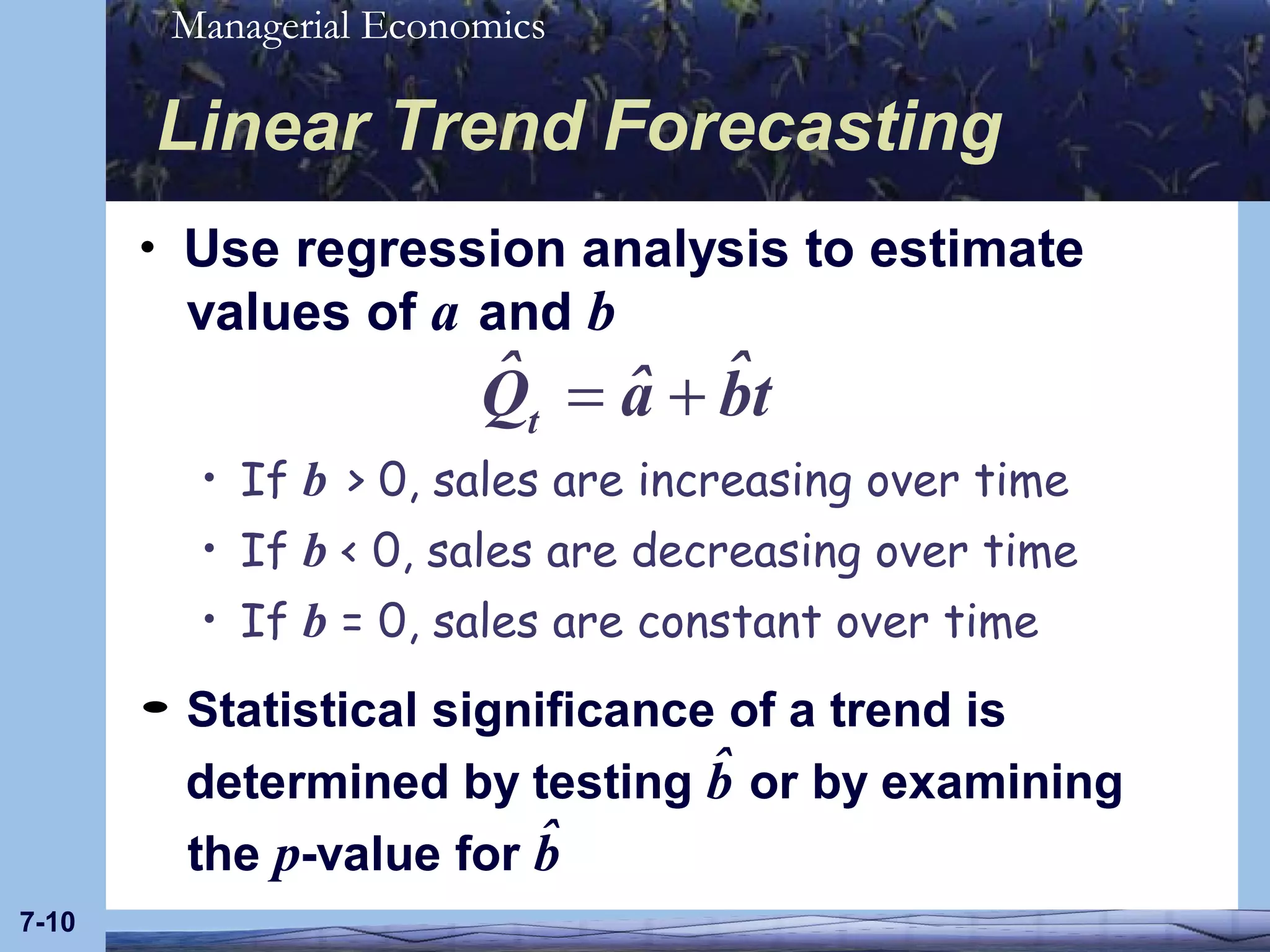 Managerial Economics

Linear Trend Forecasting

• Use regression analysis to estimate values of $a$ and $b$

$\hat{Q}_t = \hat{a} + \hat{b}t$

• If $b > 0$, sales are increasing over time
• If $b < 0$, sales are decreasing over time
• If $b = 0$, sales are constant over time

• Statistical significance of a trend is determined by testing $\hat{b}$ or by examining the $p$-value for $\hat{b}$

7-10